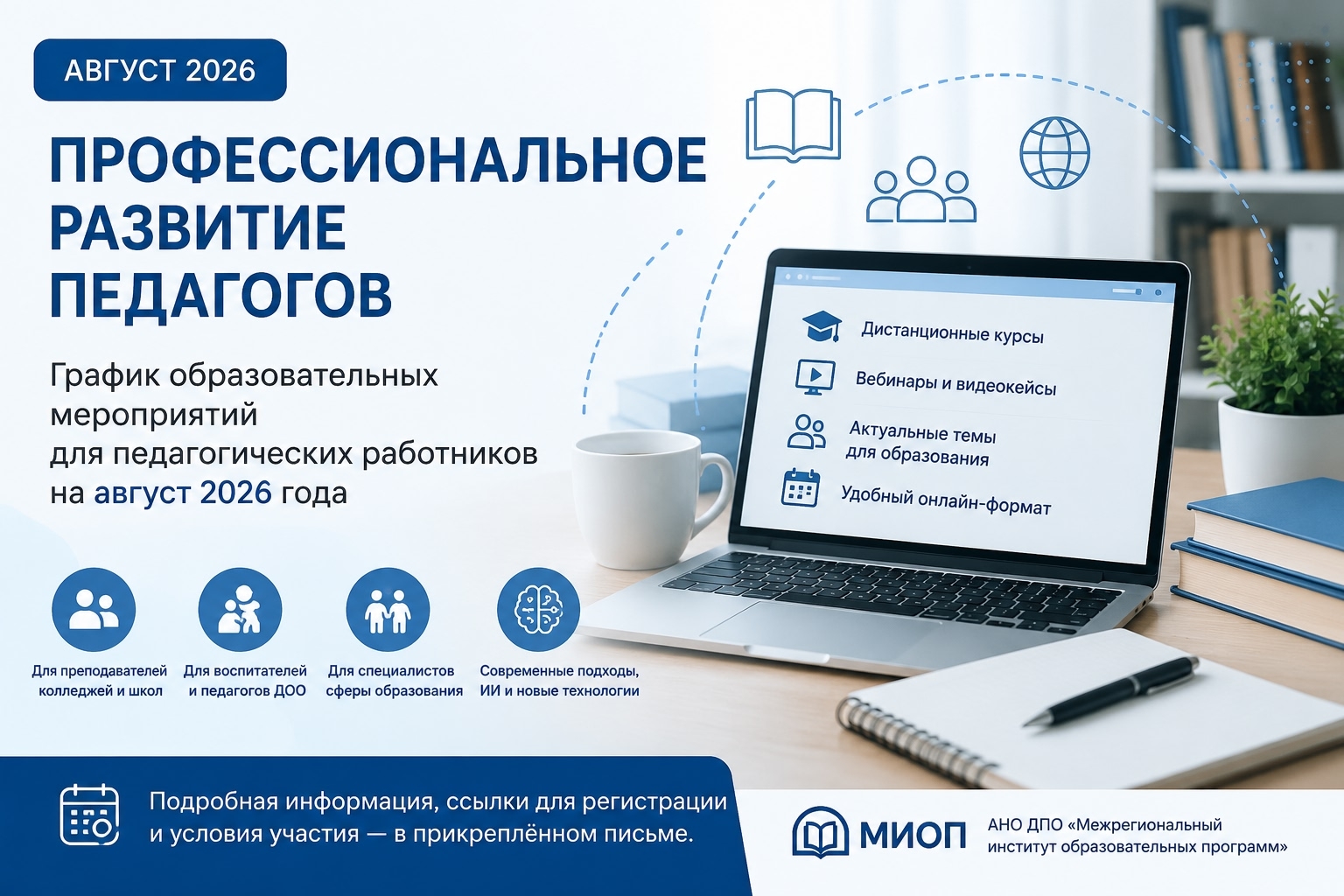 АВГУСТ 2026

ПРОФЕССИОНАЛЬНОЕ РАЗВИТИЕ ПЕДАГОГОВ

График образовательных мероприятий для педагогических работников на август 2026 года

Дистанционные курсы

Вебинары и видеокейсы

Актуальные темы для образования

Удобный онлайн-формат

Для преподавателей колледжей и школ

Для воспитателей и педагогов ДОО

Для специалистов сферы образования

Современные подходы, ИИ и новые технологии

Подробная информация, ссылки для регистрации и условия участия — в прикреплённом письме.

МИОП

АНО ДПО «Межрегиональный институт образовательных программ»